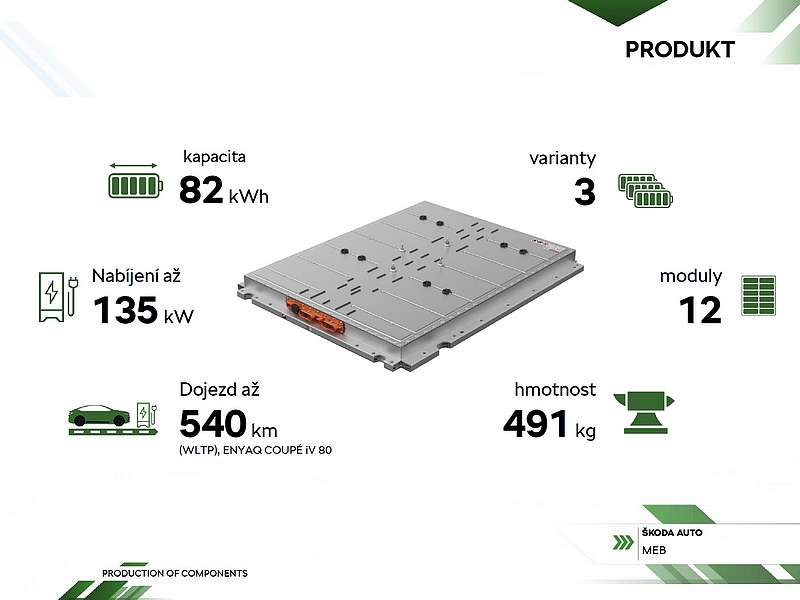 PRODUKT

kapacita
82 kWh

Nabíjení až
135 kW

Dojezd až
540 km
(WLTP), ENYAQ COUPÉ iV 80

varianty
3

moduly
12

hmotnost
491 kg

ŠKODA AUTO
MEB

PRODUCTION OF COMPONENTS